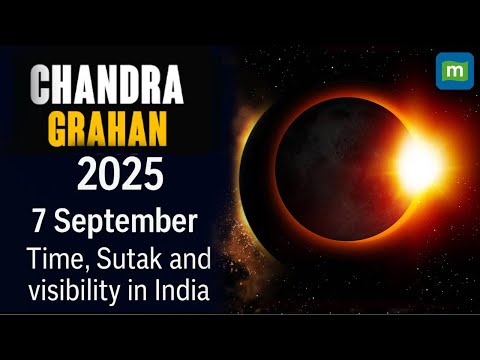 CHANDRA
GRAHAN
2025
7 September
Time, Sutak and visibility in India

m